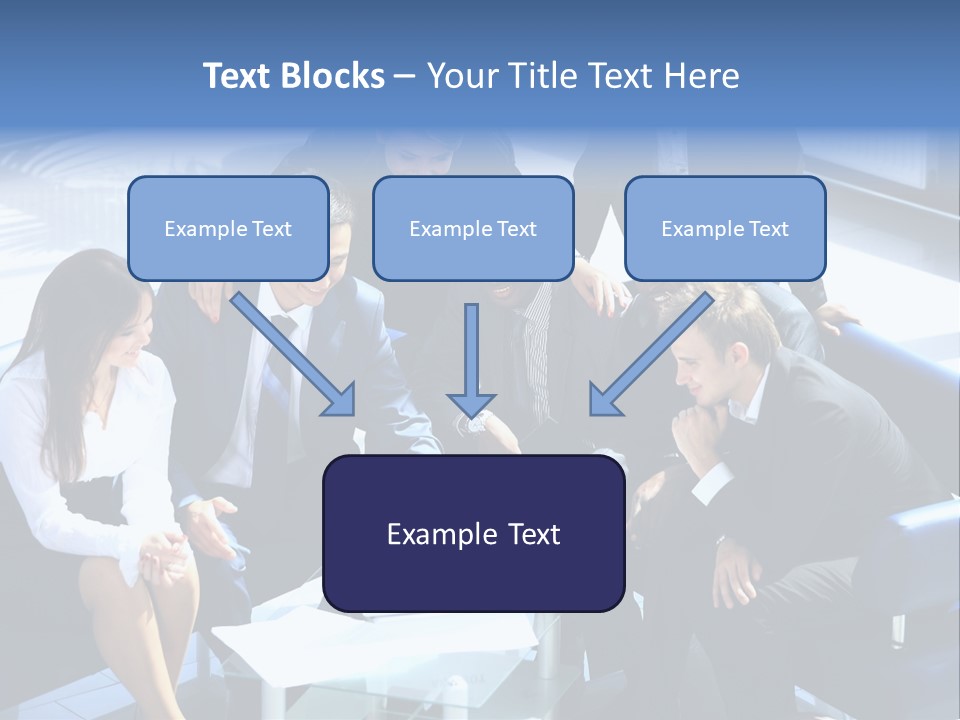 Text Blocks – Your Title Text Here

Example Text

Example Text

Example Text

Example Text